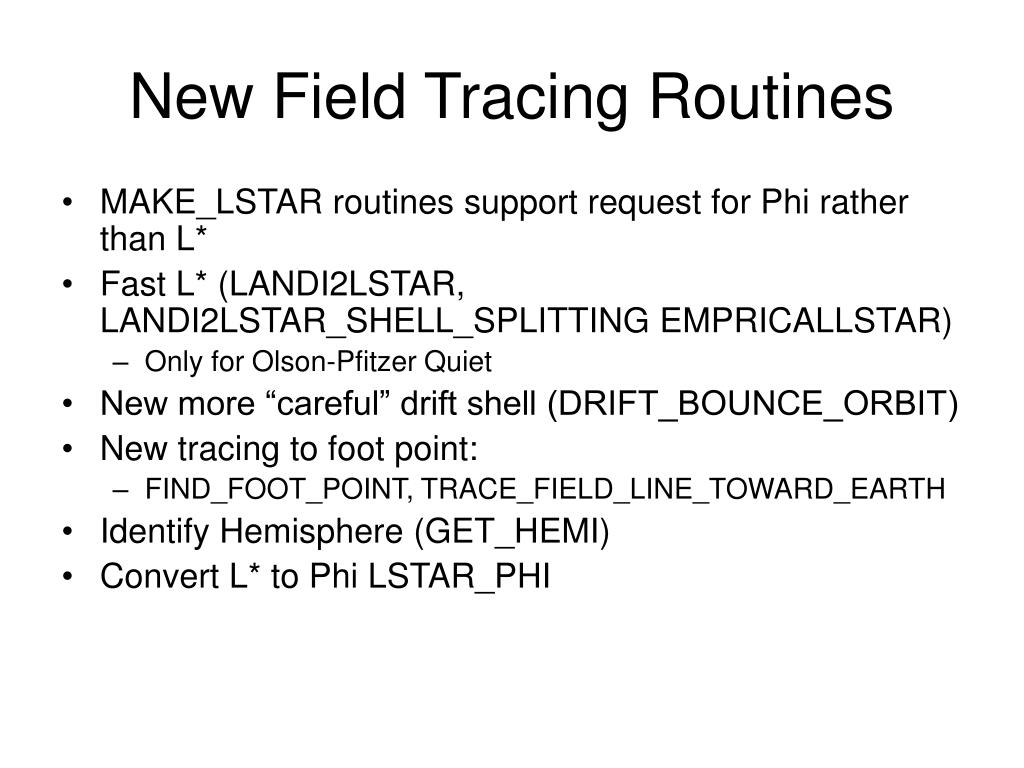 New Field Tracing Routines

• MAKE_LSTAR routines support request for Phi rather than L*
• Fast L* (LANDI2LSTAR, LANDI2LSTAR_SHELL_SPLITTING EMPRICALLSTAR)
– Only for Olson-Pfitzer Quiet
• New more “careful” drift shell (DRIFT_BOUNCE_ORBIT)
• New tracing to foot point:
– FIND_FOOT_POINT, TRACE_FIELD_LINE_TOWARD_EARTH
• Identify Hemisphere (GET_HEMI)
• Convert L* to Phi LSTAR_PHI